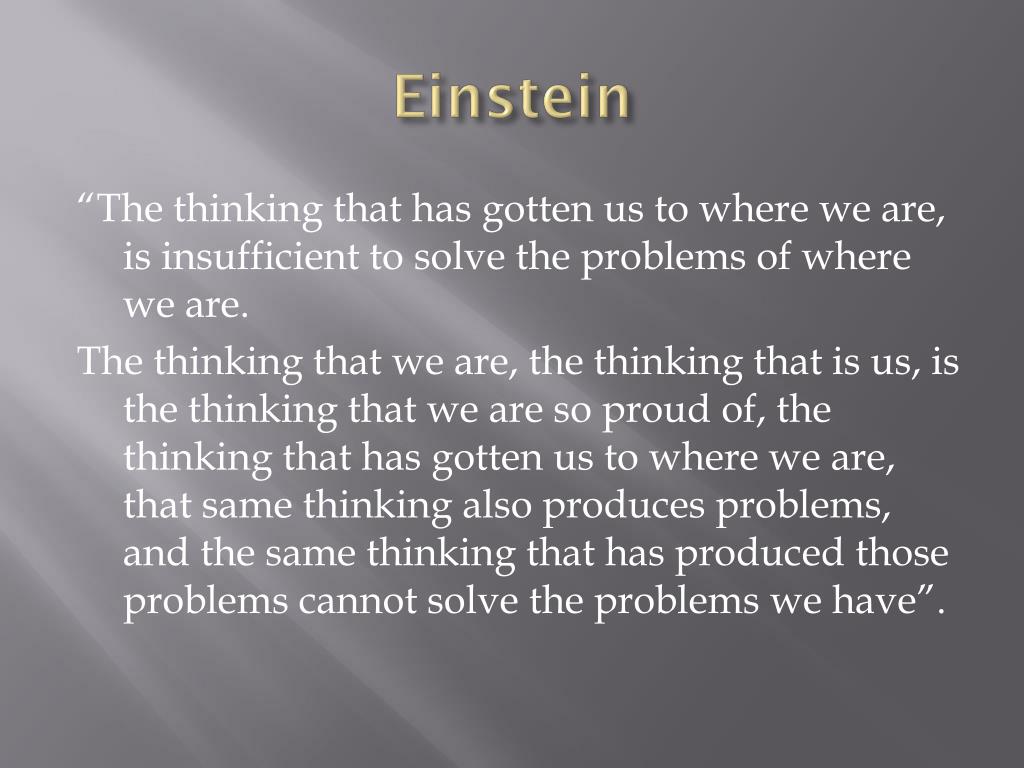 Einstein

“The thinking that has gotten us to where we are, is insufficient to solve the problems of where we are.

The thinking that we are, the thinking that is us, is the thinking that we are so proud of, the thinking that has gotten us to where we are, that same thinking also produces problems, and the same thinking that has produced those problems cannot solve the problems we have”.